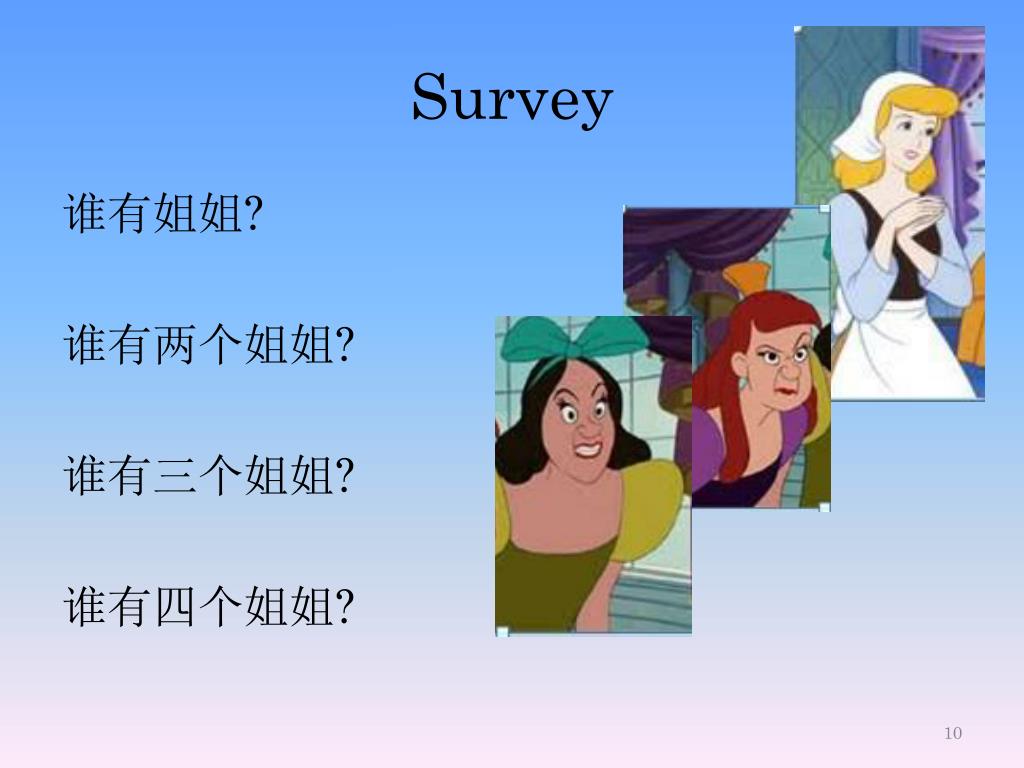 Survey

谁有姐姐?

谁有两个姐姐?

谁有三个姐姐?

谁有四个姐姐?

10